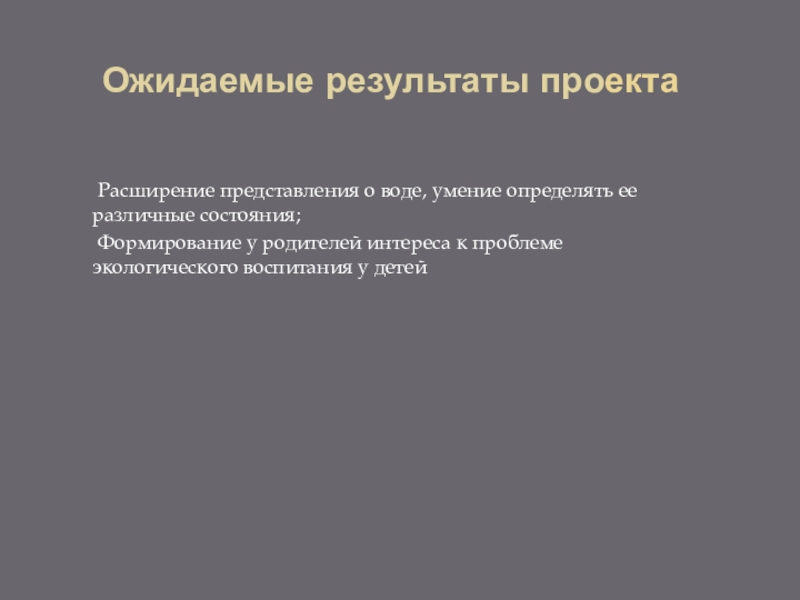 Ожидаемые результаты проекта

Расширение представления о воде, умение определять ее различные состояния;

Формирование у родителей интереса к проблеме экологического воспитания у детей